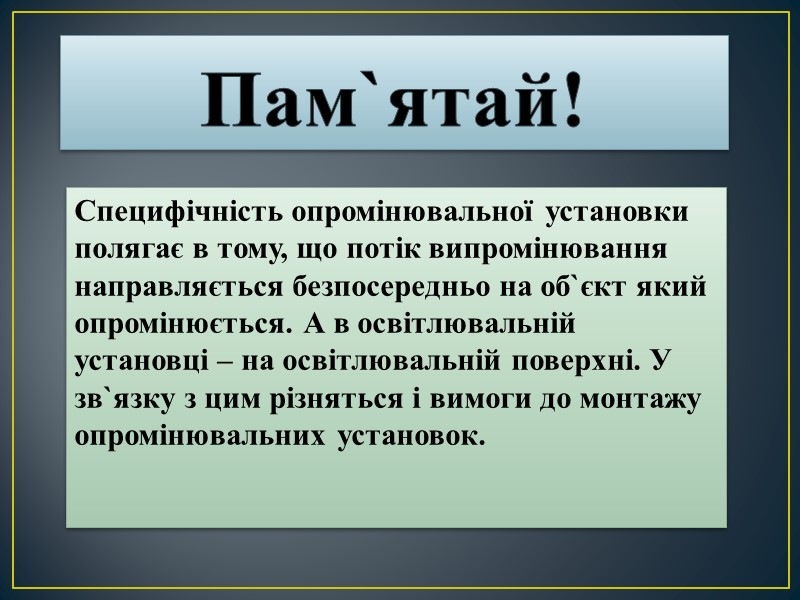 Пам`ятай!

Специфічність опромінювальної установки полягає в тому, що потік випромінювання направляється безпосередньо на об`єкт який опромінюється. А в освітлювальній установці – на освітлювальній поверхні. У зв`язку з цим різняться і вимоги до монтажу опромінювальних установок.